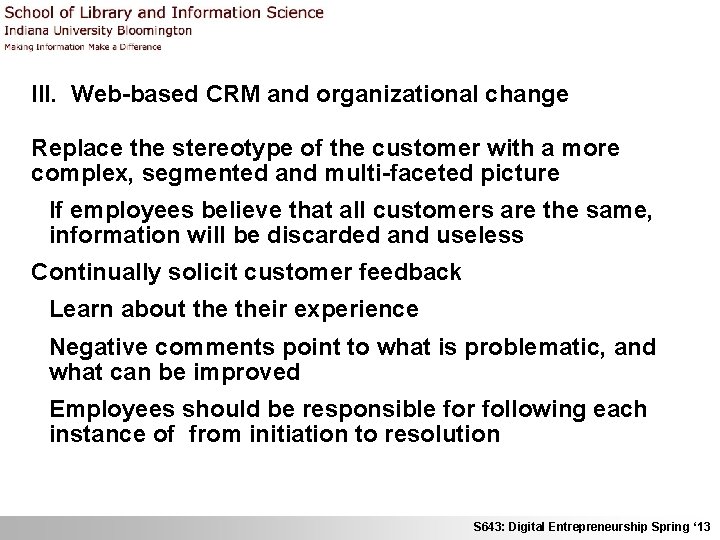 School of Library and Information Science
Indiana University Bloomington
Making Information Make a Difference

III. Web-based CRM and organizational change

Replace the stereotype of the customer with a more complex, segmented and multi-faceted picture

If employees believe that all customers are the same, information will be discarded and useless

Continually solicit customer feedback

Learn about the their experience

Negative comments point to what is problematic, and what can be improved

Employees should be responsible for following each instance of from initiation to resolution

S643: Digital Entrepreneurship Spring '13